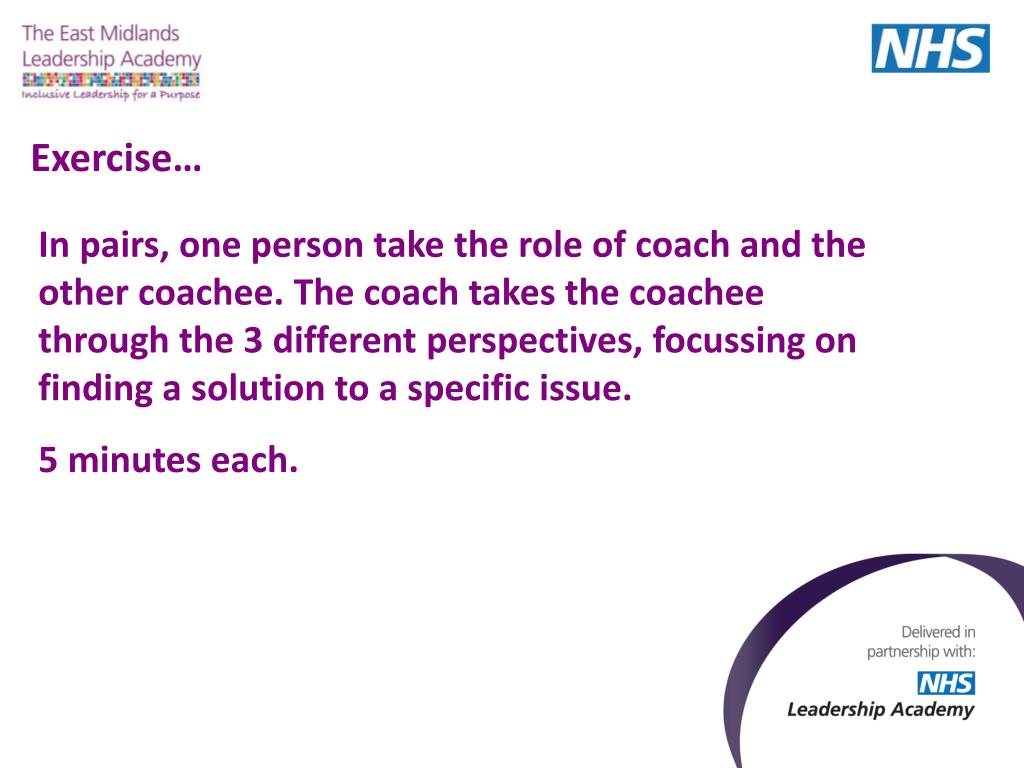 The East Midlands
Leadership Academy
Inclusive Leadership for a Purpose

NHS

Exercise…

In pairs, one person take the role of coach and the other coachee. The coach takes the coachee through the 3 different perspectives, focussing on finding a solution to a specific issue.

5 minutes each.

Delivered in partnership with:
NHS
Leadership Academy